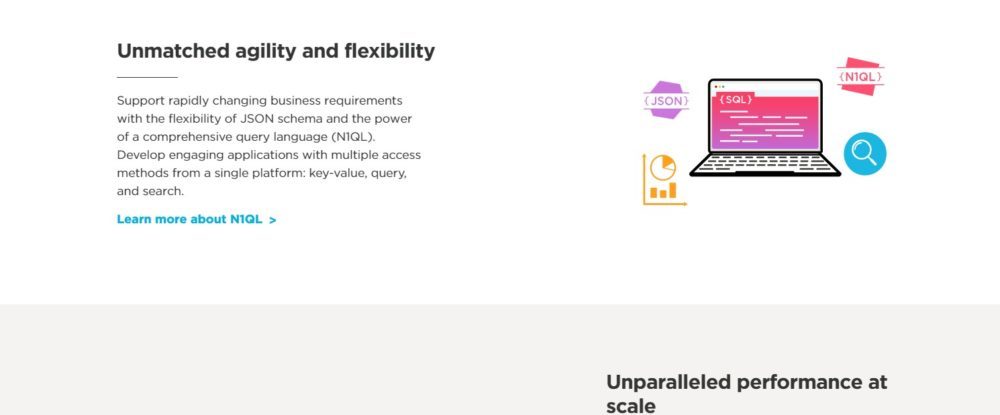 Unmatched agility and flexibility

Support rapidly changing business requirements with the flexibility of JSON schema and the power of a comprehensive query language (N1QL). Develop engaging applications with multiple access methods from a single platform: key-value, query, and search.

Learn more about N1QL >

{JSON}

{SQL}

{N1QL}

Unparalleled performance at scale